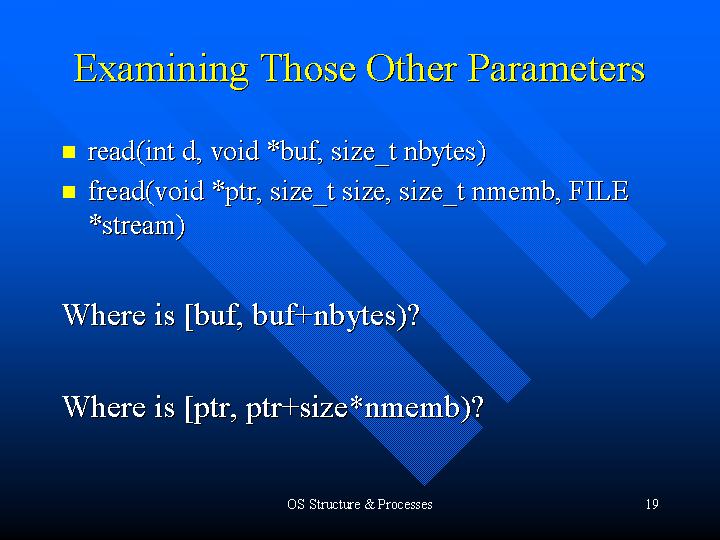 Examining Those Other Parameters

- read(int d, void *buf, size_t nbytes)
- fread(void *ptr, size_t size, size_t nmemb, FILE *stream)

Where is [buf, buf+nbytes)?

Where is [ptr, ptr+size*nmemb)?

OS Structure & Processes

19